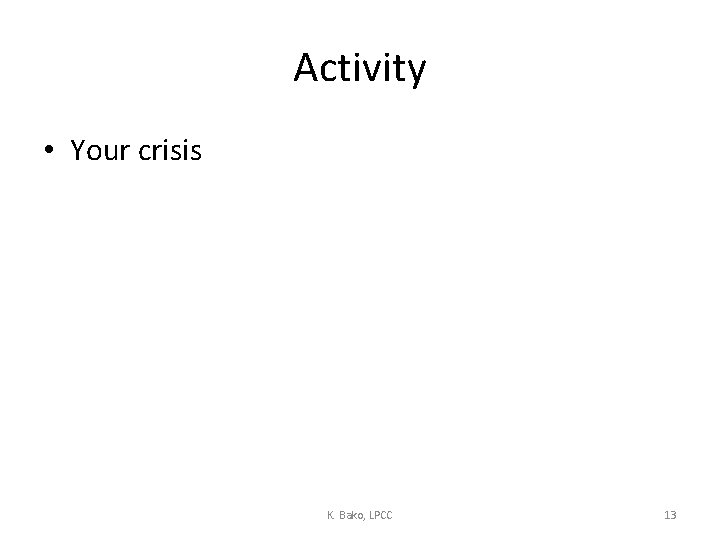 Activity

• Your crisis

K. Bako, LPCC

13